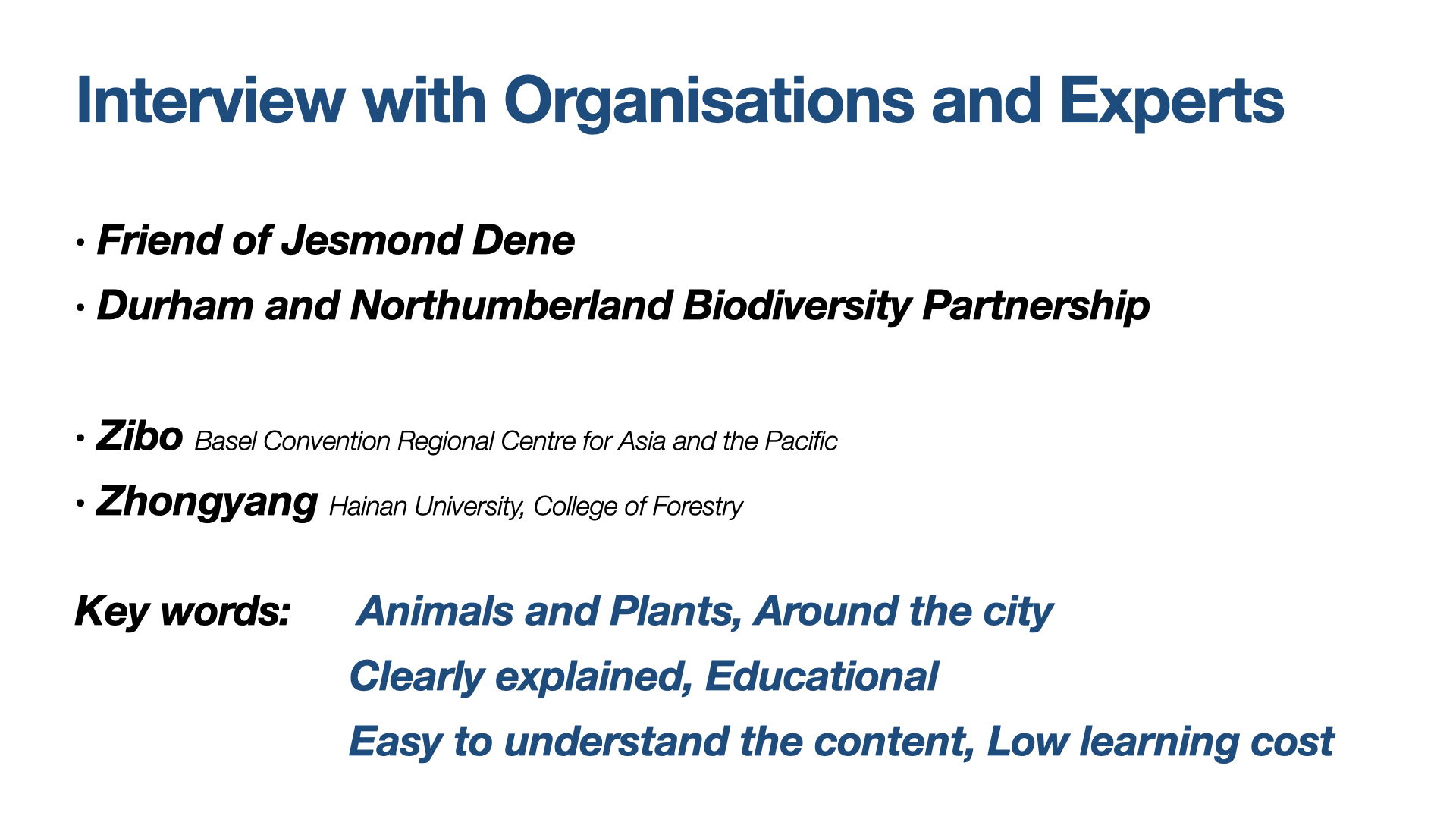 Interview with Organisations and Experts

• Friend of Jesmond Dene
• Durham and Northumberland Biodiversity Partnership

• Zibo Basel Convention Regional Centre for Asia and the Pacific
• Zhongyang Hainan University, College of Forestry

Key words: Animals and Plants, Around the city
Clearly explained, Educational
Easy to understand the content, Low learning cost